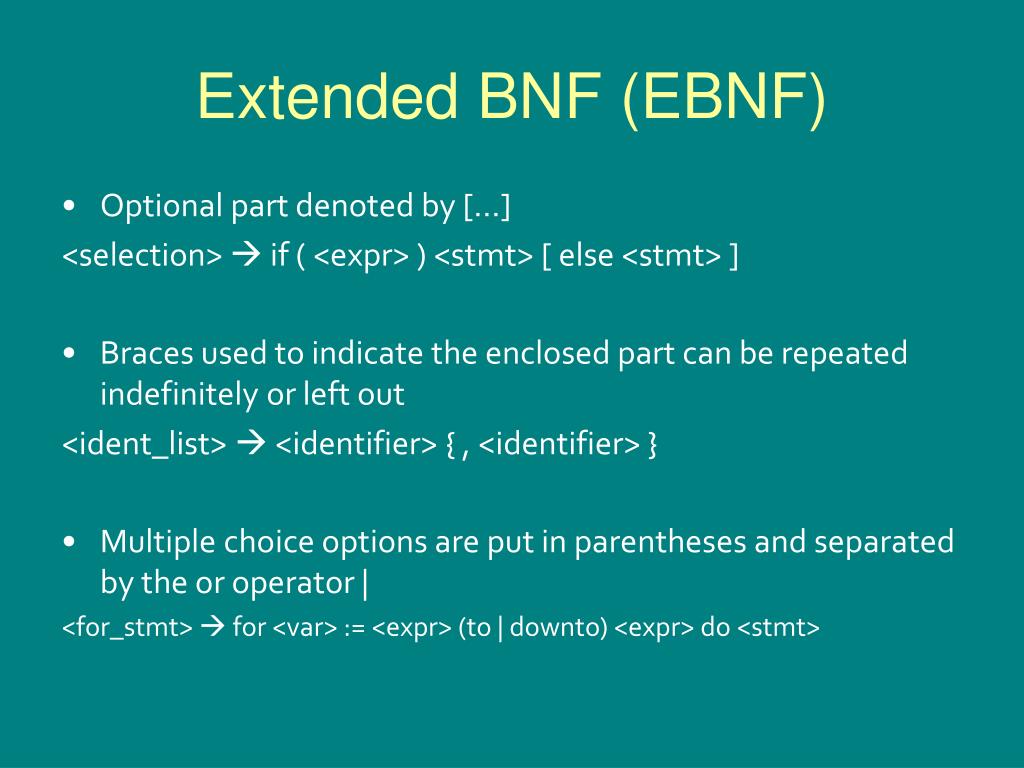 Extended BNF (EBNF)

• Optional part denoted by […]

<selection> → if ( <expr> ) <stmt> [ else <stmt> ]

• Braces used to indicate the enclosed part can be repeated indefinitely or left out

<ident_list> → <identifier> { , <identifier> }

• Multiple choice options are put in parentheses and separated by the or operator |

<for_stmt> → for <var> := <expr> (to | downto) <expr> do <stmt>